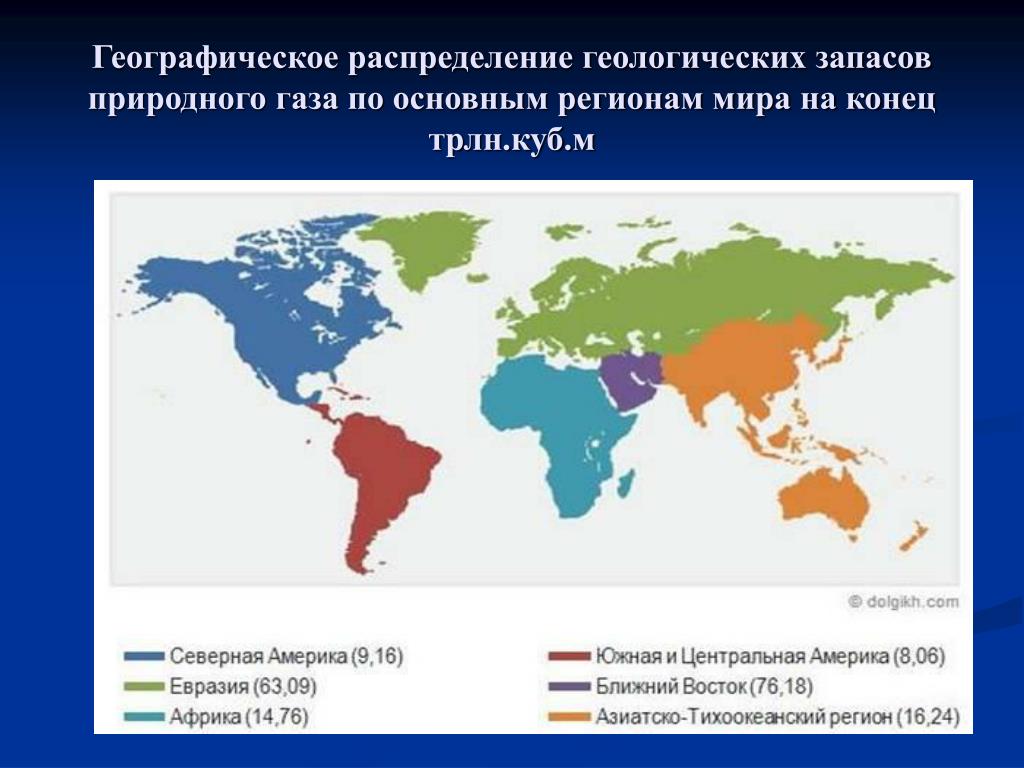 Географическое распределение геологических запасов природного газа по основным регионам мира на конец трлн.куб.м

© dolgikh.com

Северная Америка (9,16)
Евразия (63,09)
Африка (14,76)
Южная и Центральная Америка (8,06)
Ближний Восток (76,18)
Азиатско-Тихоокеанский регион (16,24)